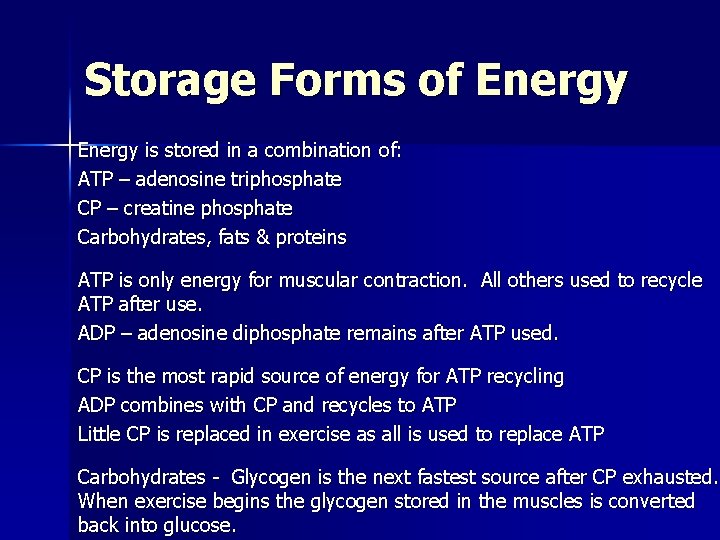 Storage Forms of Energy

Energy is stored in a combination of:
ATP – adenosine triphosphate
CP – creatine phosphate
Carbohydrates, fats & proteins

ATP is only energy for muscular contraction. All others used to recycle ATP after use.
ADP – adenosine diphosphate remains after ATP used.

CP is the most rapid source of energy for ATP recycling
ADP combines with CP and recycles to ATP
Little CP is replaced in exercise as all is used to replace ATP

Carbohydrates - Glycogen is the next fastest source after CP exhausted. When exercise begins the glycogen stored in the muscles is converted back into glucose.